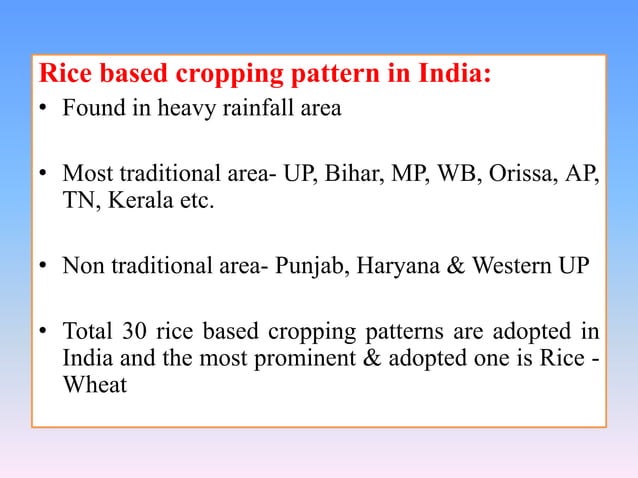 Rice based cropping pattern in India:

• Found in heavy rainfall area

• Most traditional area- UP, Bihar, MP, WB, Orissa, AP, TN, Kerala etc.

• Non traditional area- Punjab, Haryana & Western UP

• Total 30 rice based cropping patterns are adopted in India and the most prominent & adopted one is Rice - Wheat